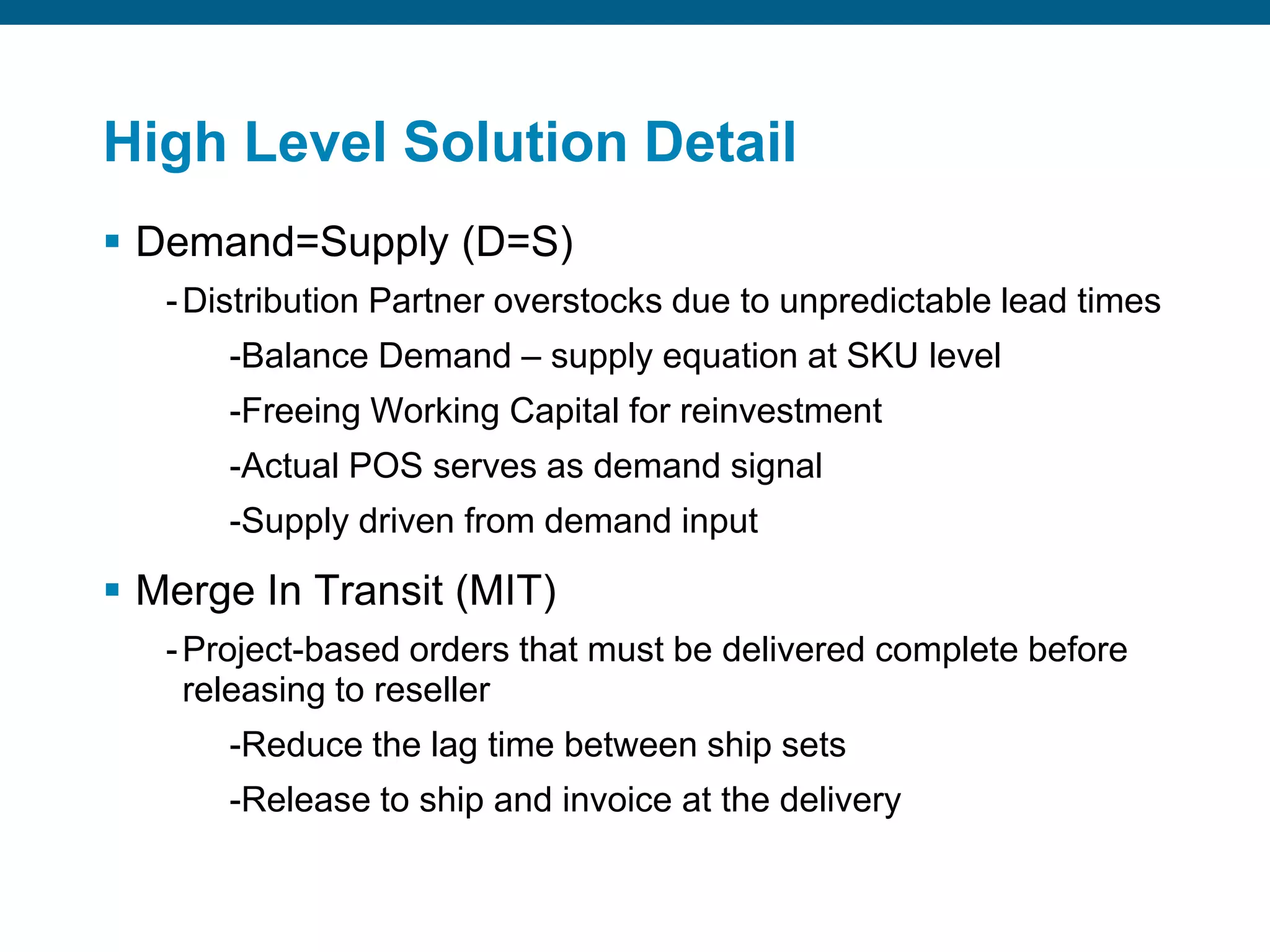 High Level Solution Detail

▪ Demand=Supply (D=S)

- Distribution Partner overstocks due to unpredictable lead times

-Balance Demand – supply equation at SKU level

-Freeing Working Capital for reinvestment

-Actual POS serves as demand signal

-Supply driven from demand input

▪ Merge In Transit (MIT)

- Project-based orders that must be delivered complete before releasing to reseller

-Reduce the lag time between ship sets

-Release to ship and invoice at the delivery